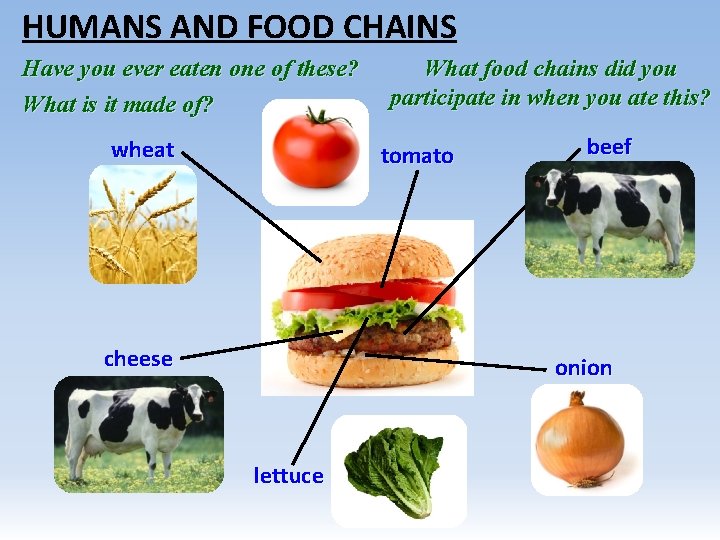 HUMANS AND FOOD CHAINS

Have you ever eaten one of these?
What is it made of?

What food chains did you participate in when you ate this?

wheat

tomato

beef

cheese

onion

lettuce